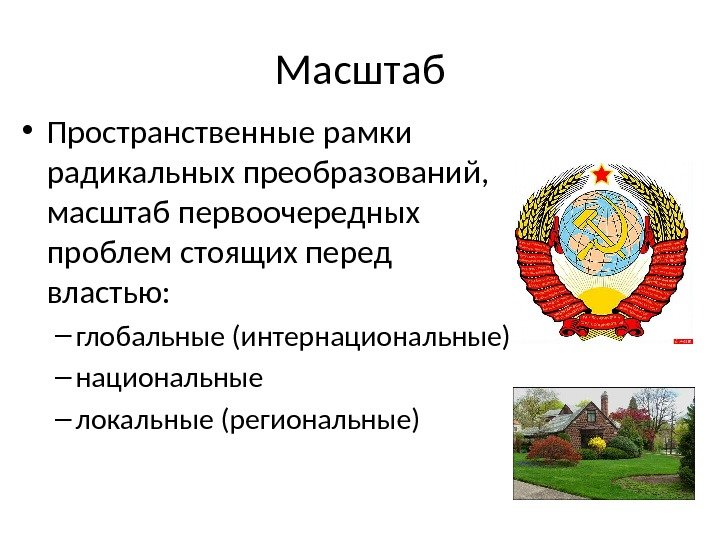 Масштаб

• Пространственные рамки радикальных преобразований, масштаб первоочередных проблем стоящих перед властью:
  – глобальные (интернациональные)
  – национальные
  – локальные (региональные)